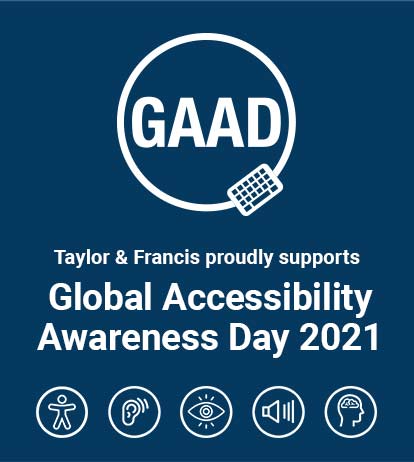 GAAD

Taylor & Francis proudly supports

Global Accessibility Awareness Day 2021